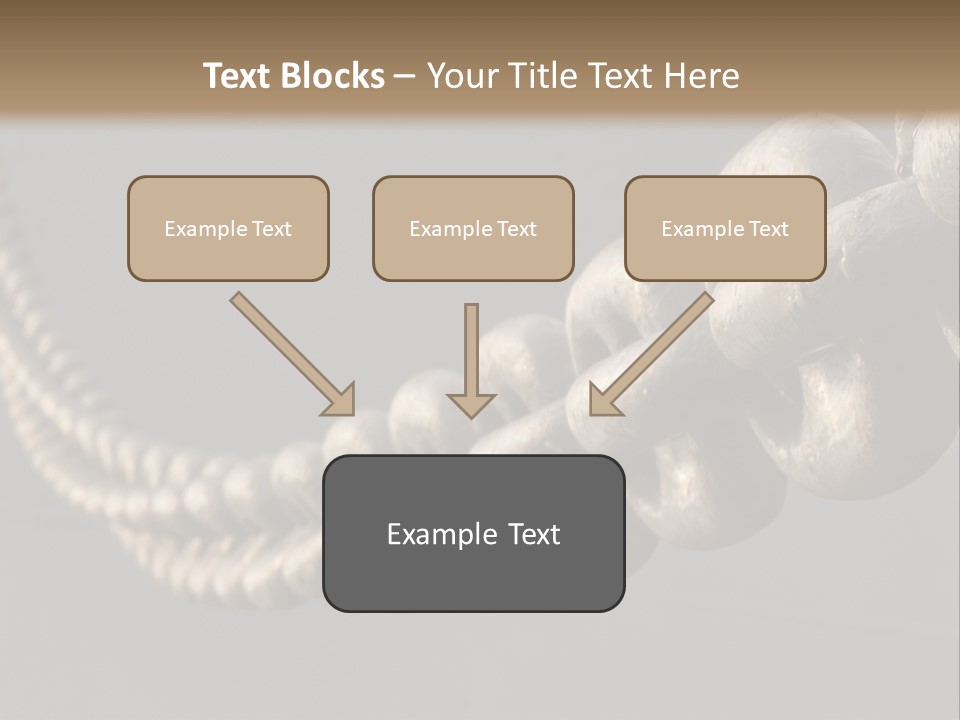 Text Blocks – Your Title Text Here

Example Text

Example Text

Example Text

Example Text